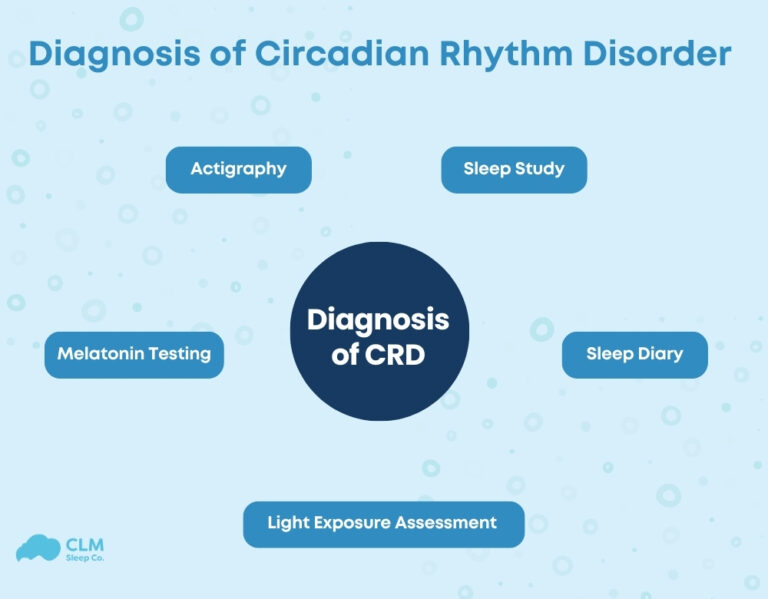 Diagnosis of Circadian Rhythm Disorder

Actigraphy

Sleep Study

Melatonin Testing

Diagnosis of CRD

Sleep Diary

Light Exposure Assessment

CLM
Sleep Co.